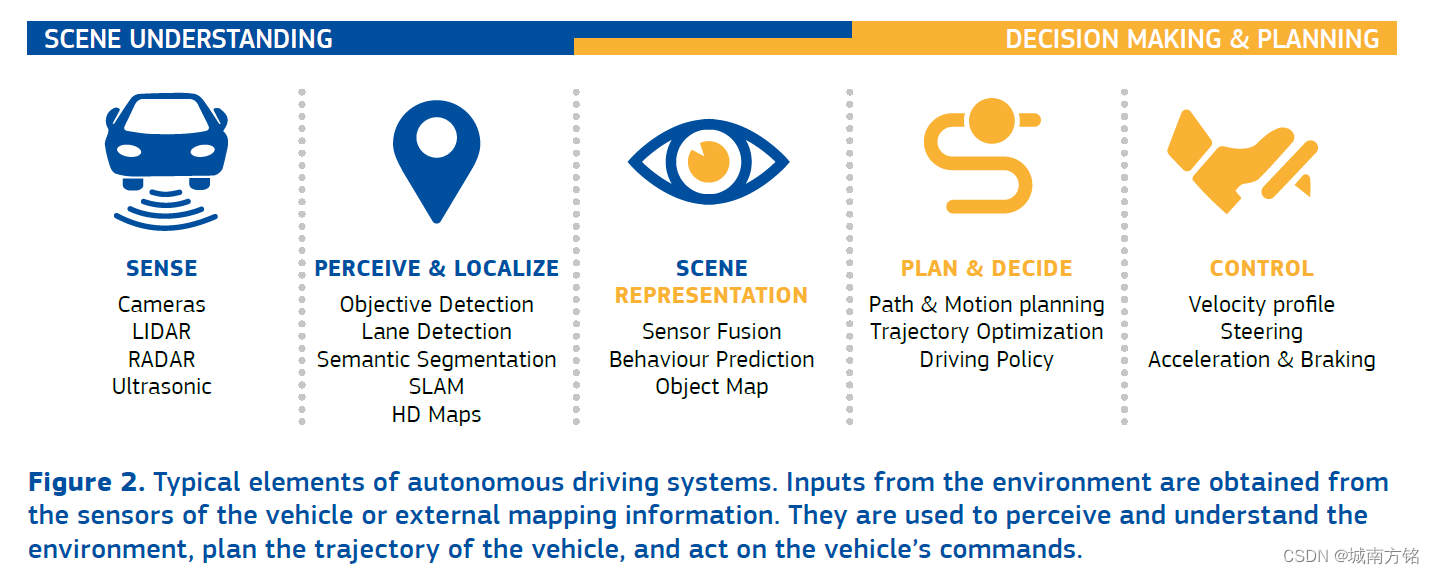 SCENE UNDERSTANDING

DECISION MAKING & PLANNING

SENSE
Cameras
LIDAR
RADAR
Ultrasonic

PERCEIVE & LOCALIZE
Objective Detection
Lane Detection
Semantic Segmentation
SLAM
HD Maps

SCENE REPRESENTATION
Sensor Fusion
Behaviour Prediction
Object Map

PLAN & DECIDE
Path & Motion planning
Trajectory Optimization
Driving Policy

CONTROL
Velocity profile
Steering
Acceleration & Braking

Figure 2. Typical elements of autonomous driving systems. Inputs from the environment are obtained from the sensors of the vehicle or external mapping information. They are used to perceive and understand the environment, plan the trajectory of the vehicle, and act on the vehicle's commands.

CSDN @城南方铭